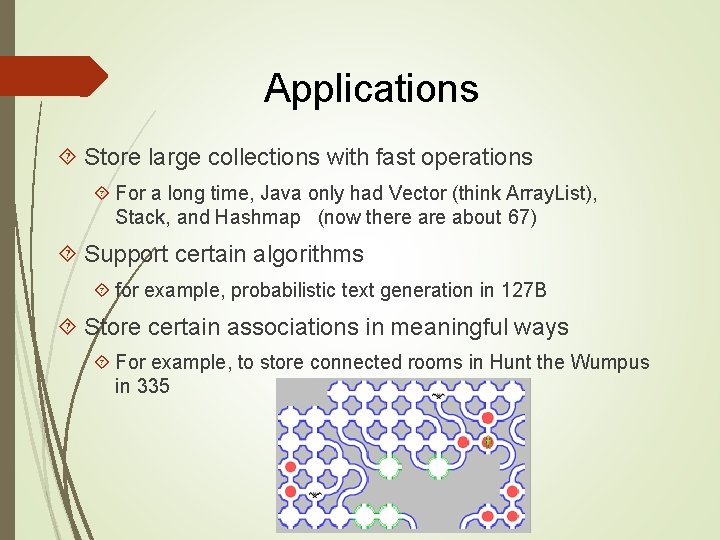 Applications

Store large collections with fast operations

For a long time, Java only had Vector (think ArrayList), Stack, and Hashmap (now there are about 67)

Support certain algorithms

for example, probabilistic text generation in 127B

Store certain associations in meaningful ways

For example, to store connected rooms in Hunt the Wumpus in 335